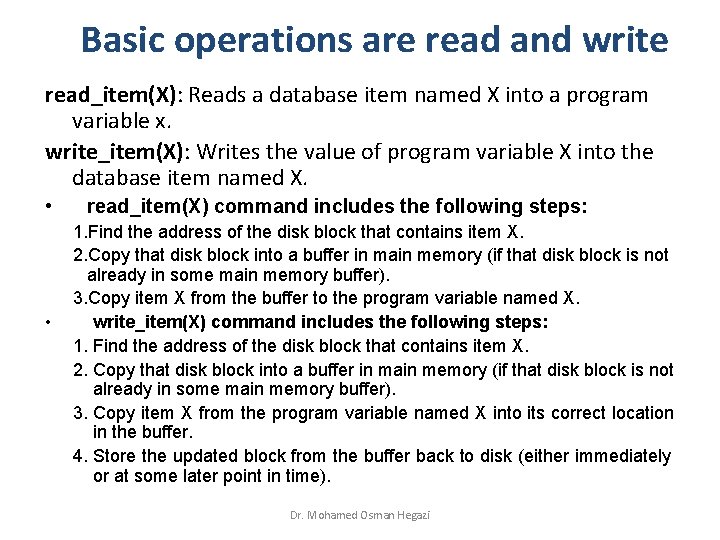 Basic operations are read and write

read_item(X): Reads a database item named X into a program variable x.

write_item(X): Writes the value of program variable X into the database item named X.

• read_item(X) command includes the following steps:

1.Find the address of the disk block that contains item X.

2.Copy that disk block into a buffer in main memory (if that disk block is not already in some main memory buffer).

3.Copy item X from the buffer to the program variable named X.

• write_item(X) command includes the following steps:

1. Find the address of the disk block that contains item X.

2. Copy that disk block into a buffer in main memory (if that disk block is not already in some main memory buffer).

3. Copy item X from the program variable named X into its correct location in the buffer.

4. Store the updated block from the buffer back to disk (either immediately or at some later point in time).

Dr. Mohamed Osman Hegazi